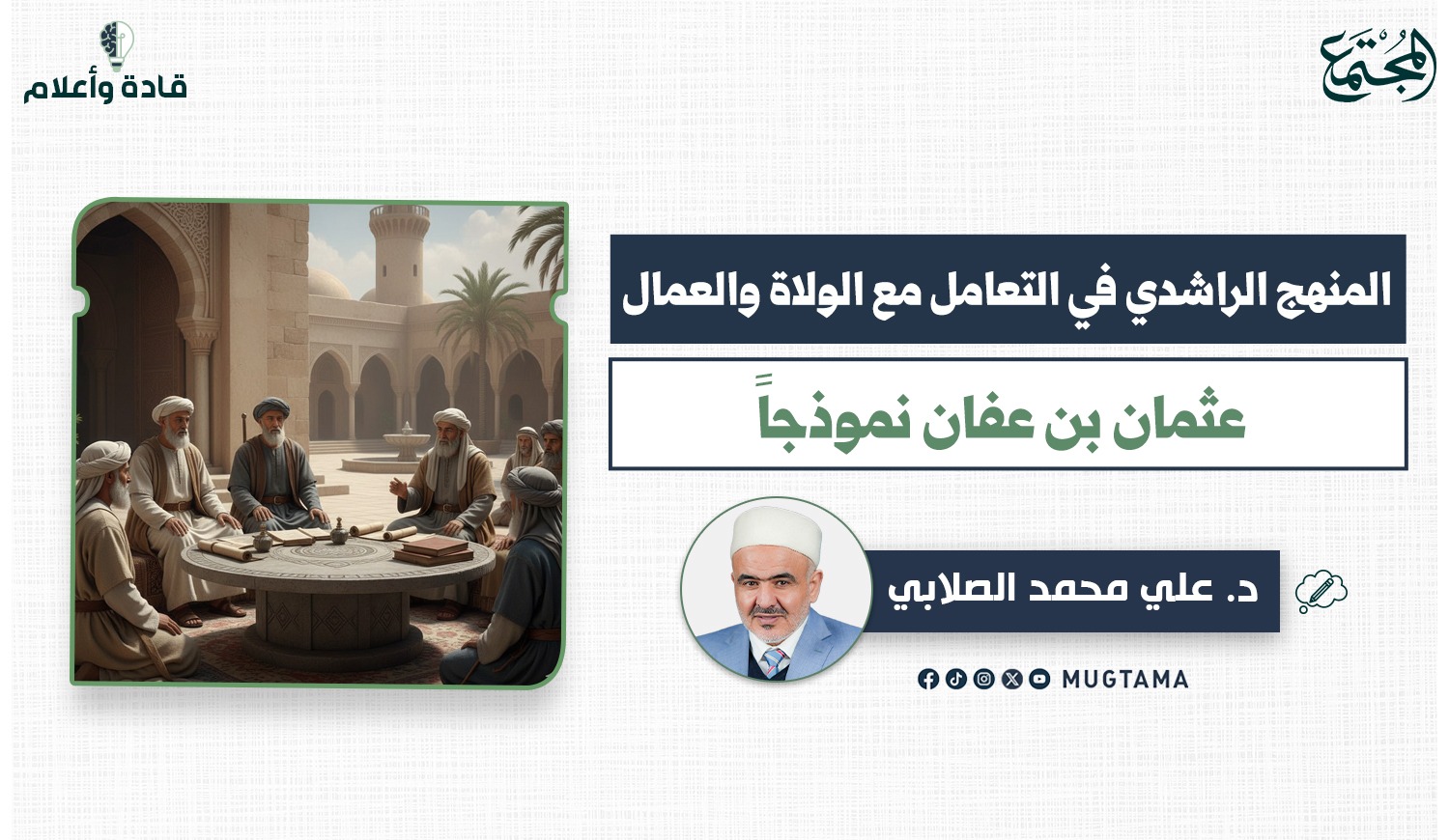 المجتمع

قادة وأعلام

المنهج الراشدي في التعامل مع الولاة والعمال

عثمان بن عفان نموذجاً

د. علي محمد الصلابي

MUGTAMA